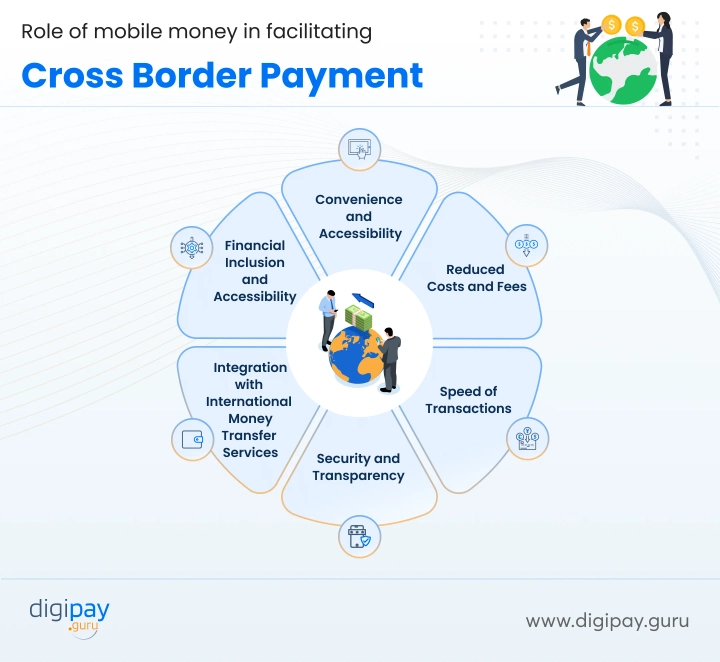 Role of mobile money in facilitating

Cross Border Payment

Convenience and Accessibility

Reduced Costs and Fees

Speed of Transactions

Security and Transparency

Integration with International Money Transfer Services

Financial Inclusion and Accessibility

digipay .guru

www.digipay.guru